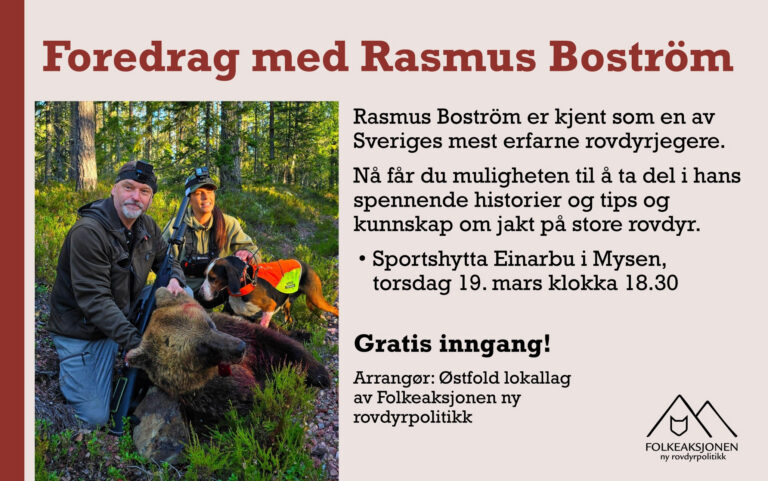 Foredrag med Rasmus Boström

Rasmus Boström er kjent som en av Sveriges mest erfarne rovdyrjegere.

Nå får du muligheten til å ta del i hans spennende historier og tips og kunnskap om jakt på store rovdyr.

• Sportshytta Einarbu i Mysen, torsdag 19. mars klokka 18.30

Gratis inngang!

Arrangør: Østfold lokallag av Folkeaksjonen ny rovdyrpolitikk

FOLKEAKSJONEN
ny rovdyrpolitikk